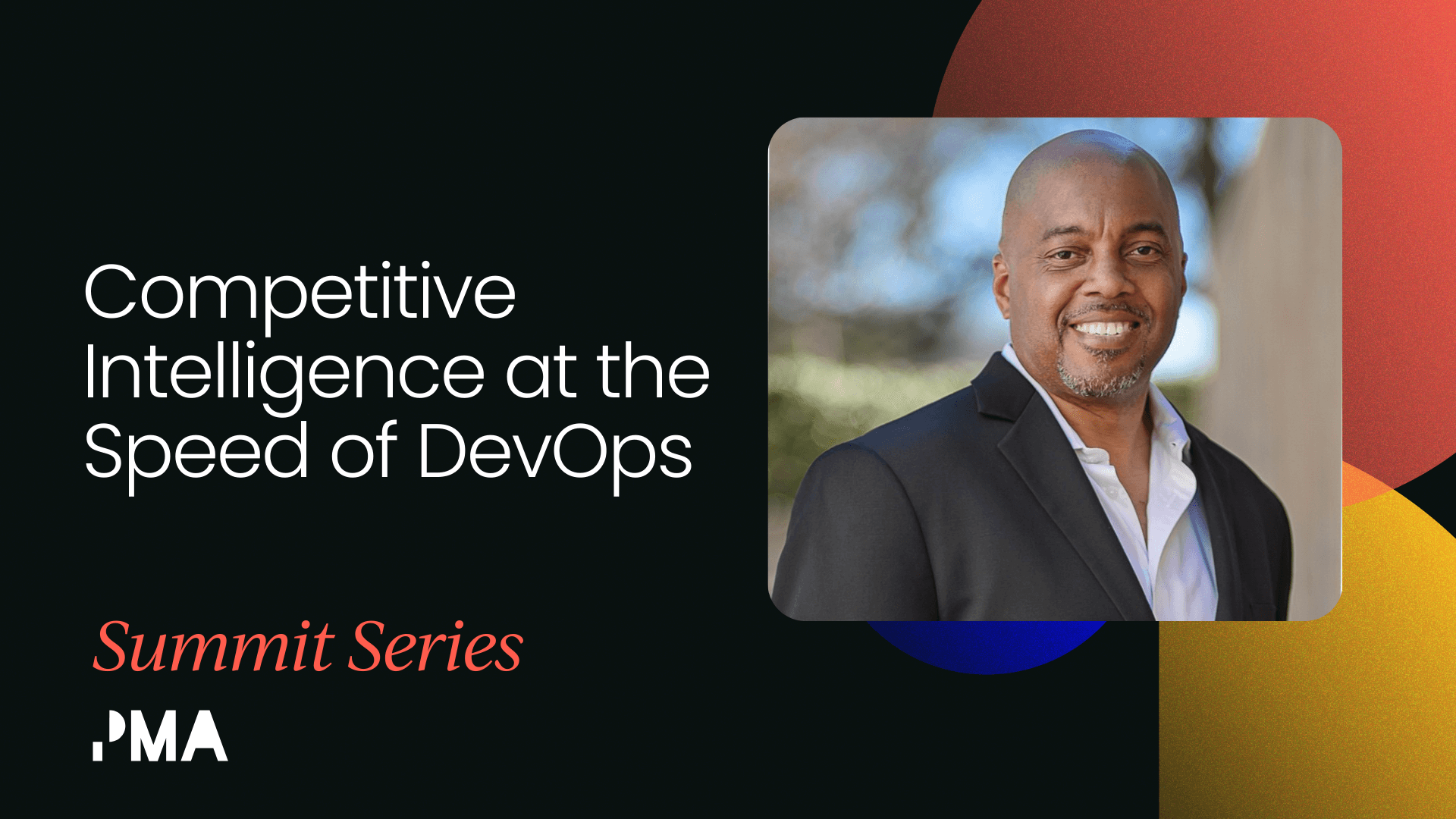 Competitive Intelligence at the Speed of DevOps

Summit Series

PMA